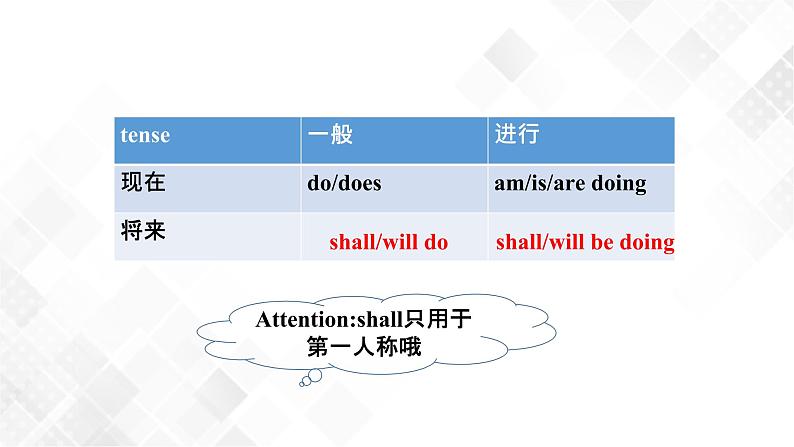 | tense | 一般 | 进行 |
|---|---|---|
| 现在 | do/does | am/is/are doing |
| 将来 | shall/will do | shall/will be doing |

Attention:shall只用于第一人称哦